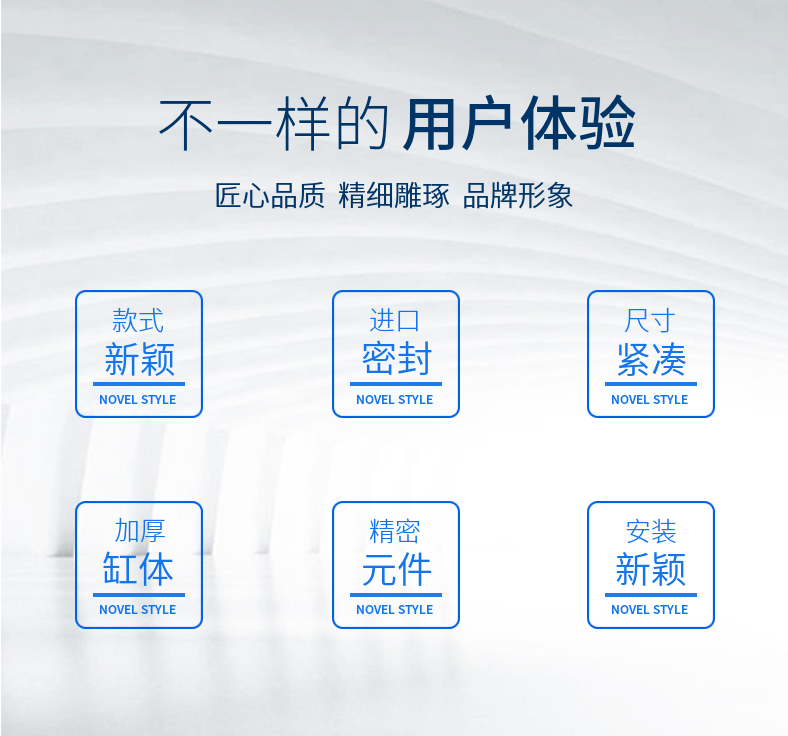 不一样的 用户体验

匠心品质 精细雕琢 品牌形象

款式
新颖
NOVEL STYLE

进口
密封
NOVEL STYLE

尺寸
紧凑
NOVEL STYLE

加厚
缸体
NOVEL STYLE

精密
元件
NOVEL STYLE

安装
新颖
NOVEL STYLE